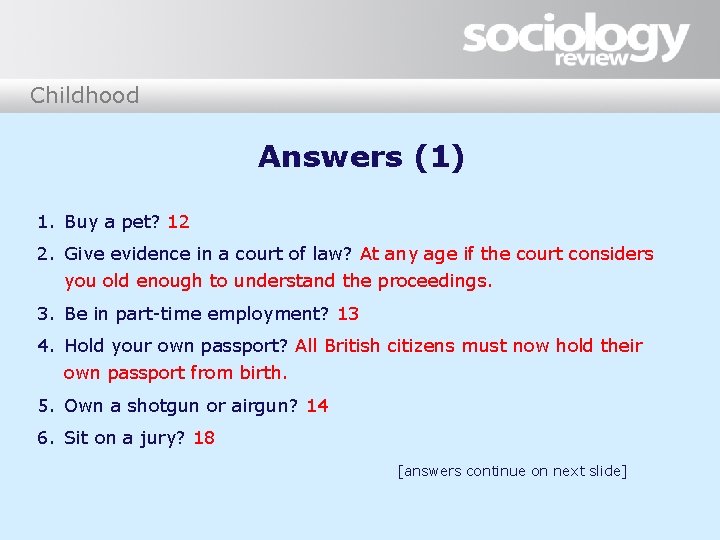 sociology review

Childhood

Answers (1)

1. Buy a pet? 12
2. Give evidence in a court of law? At any age if the court considers you old enough to understand the proceedings.
3. Be in part-time employment? 13
4. Hold your own passport? All British citizens must now hold their own passport from birth.
5. Own a shotgun or airgun? 14
6. Sit on a jury? 18

[answers continue on next slide]